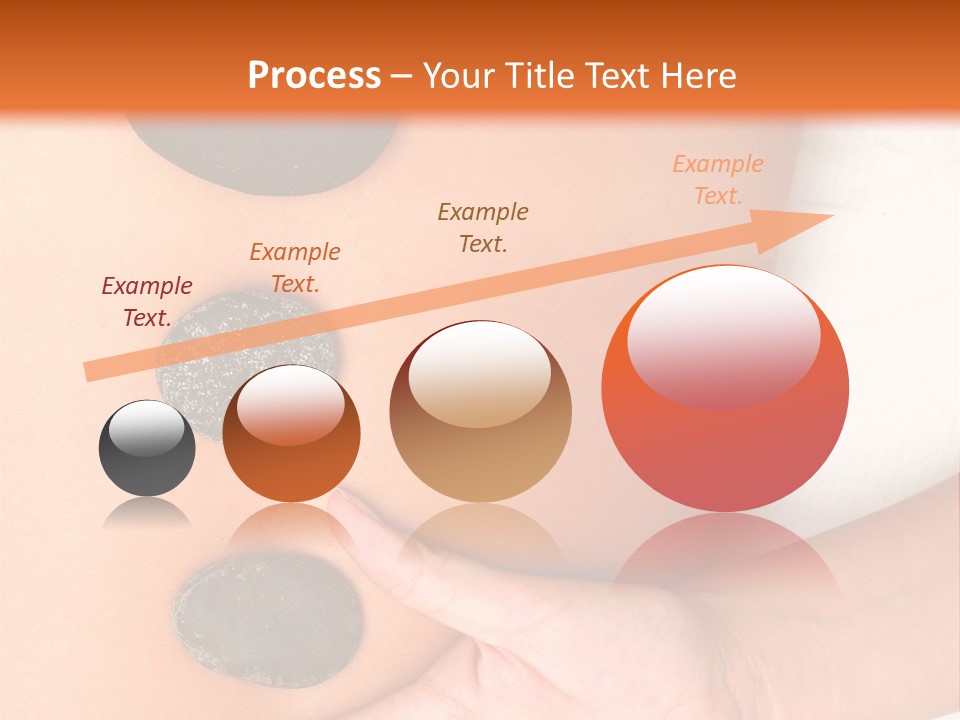 Process – Your Title Text Here

Example Text.

Example Text.

Example Text.

Example Text.